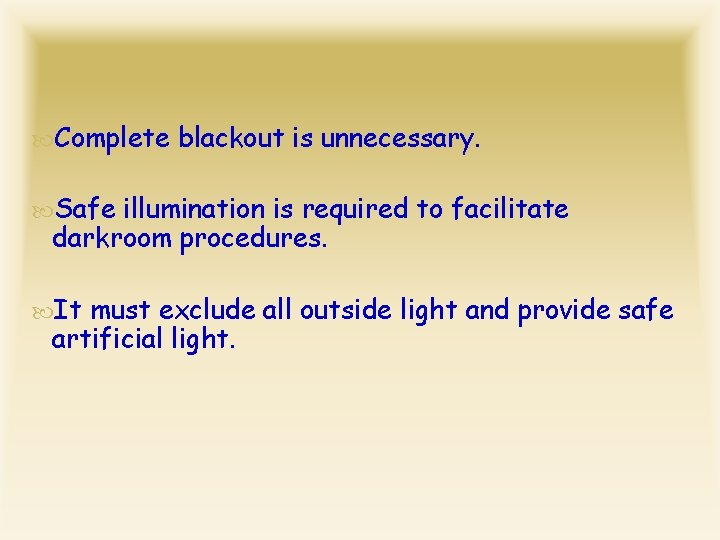 Complete blackout is unnecessary.

Safe illumination is required to facilitate darkroom procedures.

It must exclude all outside light and provide safe artificial light.